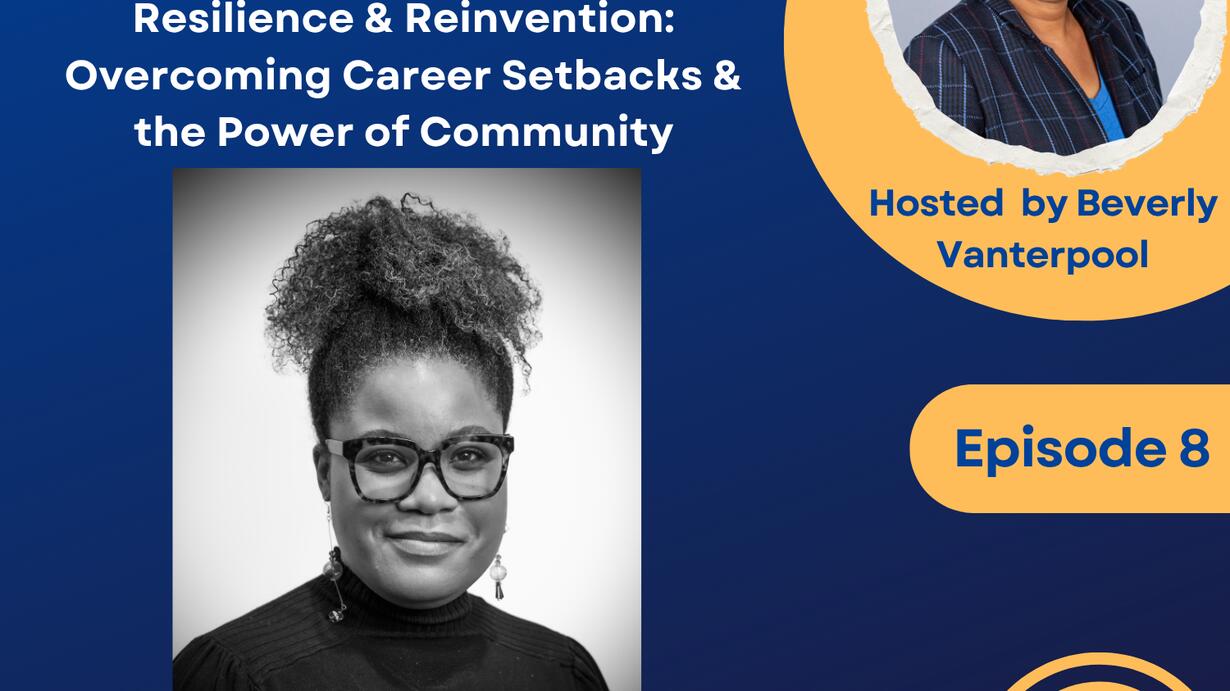 Resilience & Reinvention: Overcoming Career Setbacks & the Power of Community

Hosted by Beverly Vanterpool

Episode 8